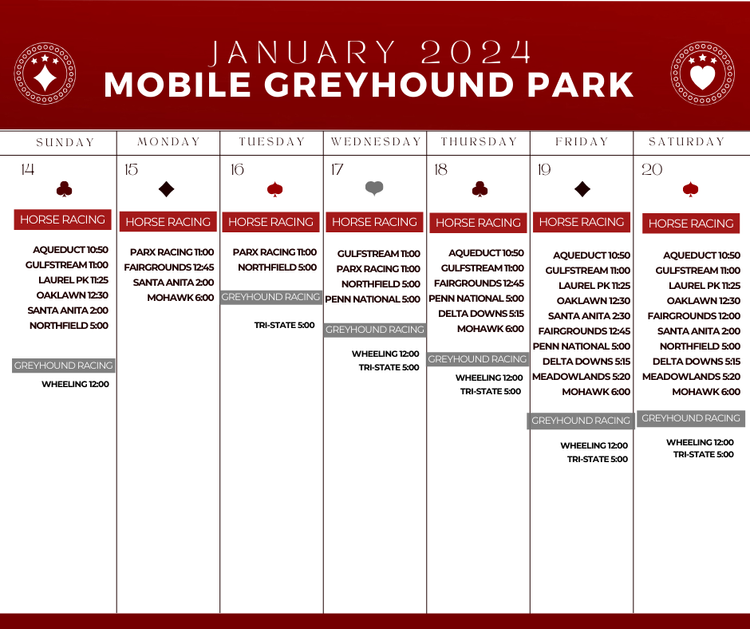 JANUARY 2024
MOBILE GREYHOUND PARK

SUNDAY

14

HORSE RACING

AQUEDUCT 10:50
GULFSTREAM 11:00
LAUREL PK 11:25
OAKLAWN 12:30
SANTA ANITA 2:00
NORTHFIELD 5:00

GREYHOUND RACING

WHEELING 12:00

MONDAY

15

HORSE RACING

PARX RACING 11:00
FAIRGROUNDS 12:45
SANTA ANITA 2:00
MOHAWK 6:00

TUESDAY

16

HORSE RACING

PARX RACING 11:00
NORTHFIELD 5:00

GREYHOUND RACING

TRI-STATE 5:00

WEDNESDAY

17

HORSE RACING

GULFSTREAM 11:00
PARX RACING 11:00
NORTHFIELD 5:00
PENN NATIONAL 5:00

GREYHOUND RACING

WHEELING 12:00
TRI-STATE 5:00

THURSDAY

18

HORSE RACING

AQUEDUCT 10:50
GULFSTREAM 11:00
FAIRGROUNDS 12:45
PENN NATIONAL 5:00
DELTA DOWNS 5:15
MOHAWK 6:00

GREYHOUND RACING

WHEELING 12:00
TRI-STATE 5:00

FRIDAY

19

HORSE RACING

AQUEDUCT 10:50
GULFSTREAM 11:00
LAUREL PK 11:25
OAKLAWN 12:30
SANTA ANITA 2:30
FAIRGROUNDS 12:45
PENN NATIONAL 5:00
DELTA DOWNS 5:15
MEADOWLANDS 5:20
MOHAWK 6:00

GREYHOUND RACING

WHEELING 12:00
TRI-STATE 5:00

SATURDAY

20

HORSE RACING

AQUEDUCT 10:50
GULFSTREAM 11:00
LAUREL PK 11:25
OAKLAWN 12:30
FAIRGROUNDS 12:00
SANTA ANITA 2:00
NORTHFIELD 5:00
DELTA DOWNS 5:15
MEADOWLANDS 5:20
MOHAWK 6:00

GREYHOUND RACING

WHEELING 12:00
TRI-STATE 5:00